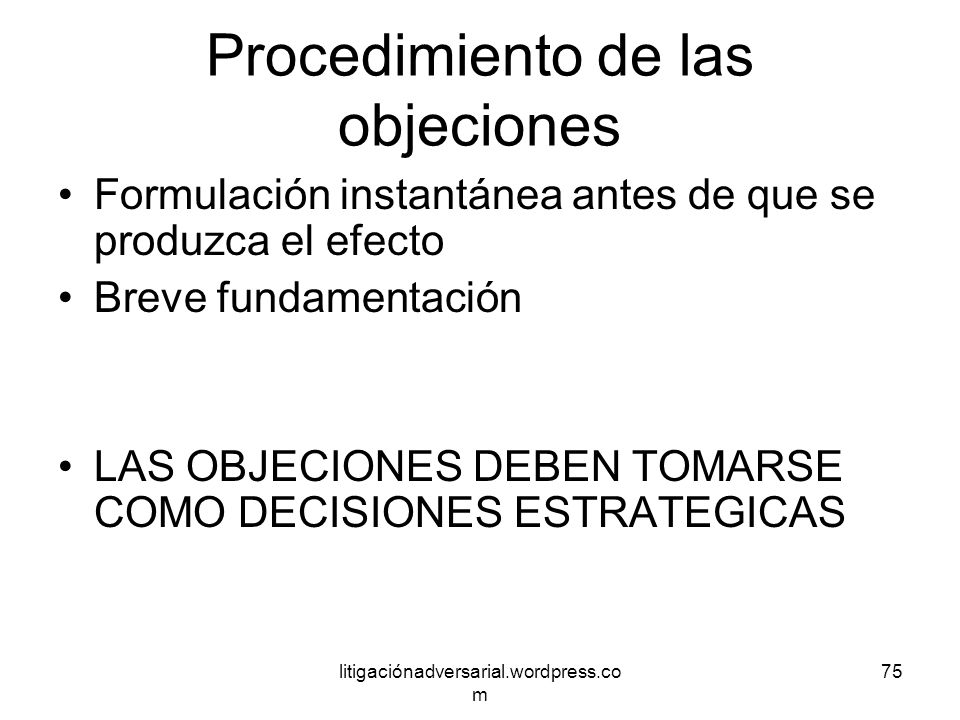 Procedimiento de las objeciones

• Formulación instantánea antes de que se produzca el efecto
• Breve fundamentación

• LAS OBJECIONES DEBEN TOMARSE COMO DECISIONES ESTRATEGICAS

litigaciónadversarial.wordpress.com

75